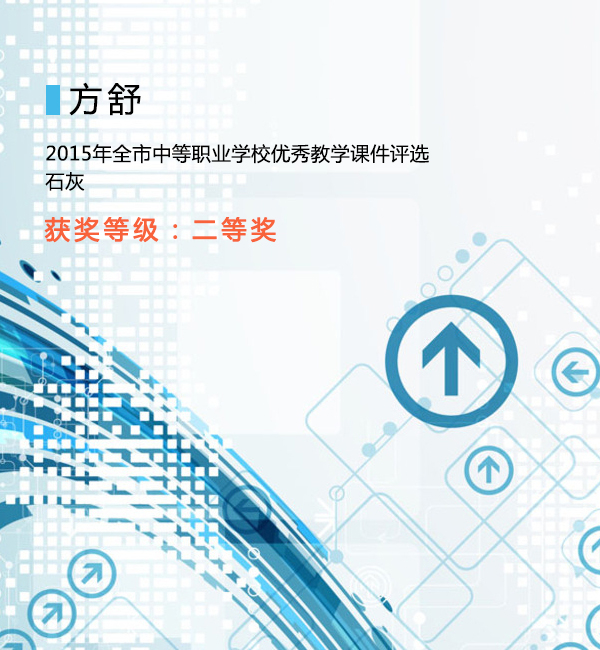 方舒

2015年全市中等职业学校优秀教学课件评选
石灰

获奖等级：二等奖